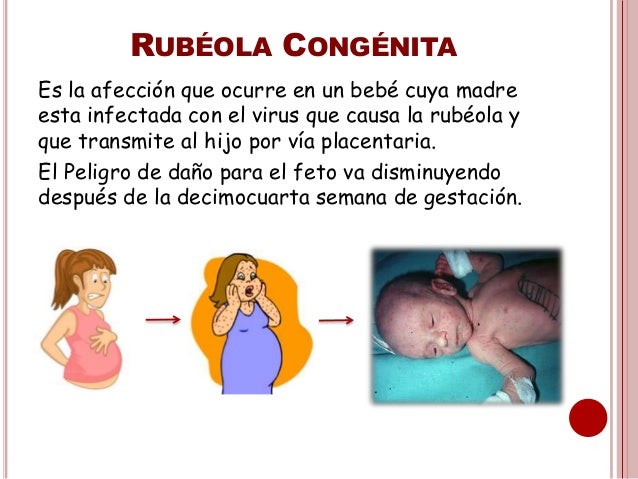 RUBÉOLA CONGÉNITA

Es la afección que ocurre en un bebé cuya madre esta infectada con el virus que causa la rubéola y que transmite al hijo por vía placentaria.

El Peligro de daño para el feto va disminuyendo después de la decimocuarta semana de gestación.